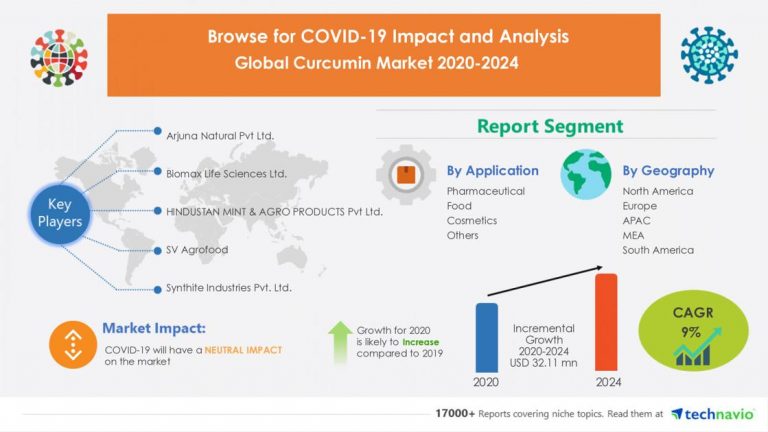 Browse for COVID-19 Impact and Analysis
Global Curcumin Market 2020-2024

Key Players

Arjuna Natural Pvt Ltd.

Biomax Life Sciences Ltd.

HINDUSTAN MINT & AGRO PRODUCTS Pvt Ltd.

SV Agrofood

Synthite Industries Pvt. Ltd.

Report Segment

By Application
Pharmaceutical
Food
Cosmetics
Others

By Geography
North America
Europe
APAC
MEA
South America

Market Impact:
COVID-19 will have a NEUTRAL IMPACT on the market

Growth for 2020 is likely to Increase compared to 2019

Incremental Growth 2020-2024 USD 32.11 mn

2020

2024

CAGR 9%

17000+ Reports covering niche topics. Read them at technavio